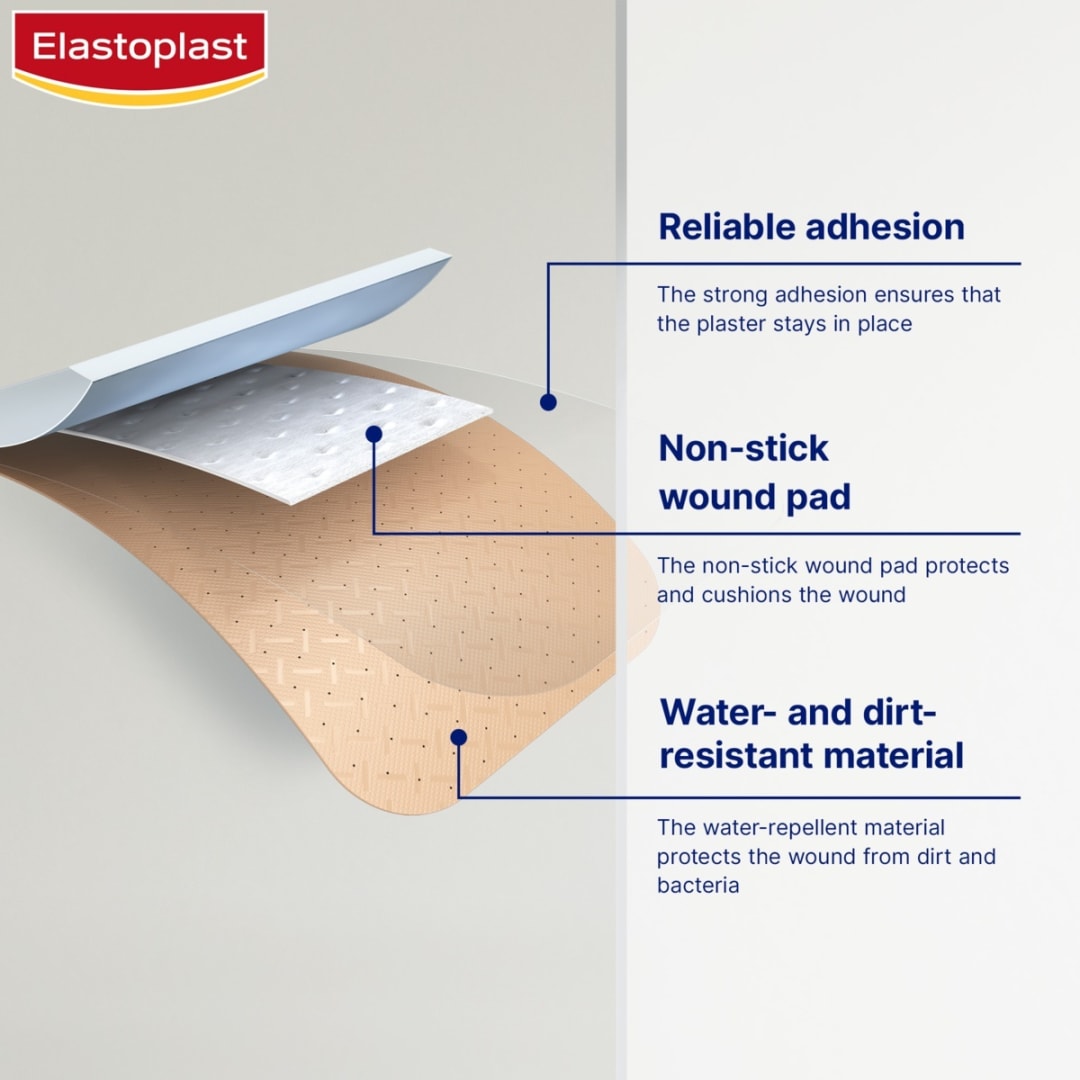 Elastoplast

Reliable adhesion

The strong adhesion ensures that the plaster stays in place

Non-stick wound pad

The non-stick wound pad protects and cushions the wound

Water- and dirt-resistant material

The water-repellent material protects the wound from dirt and bacteria